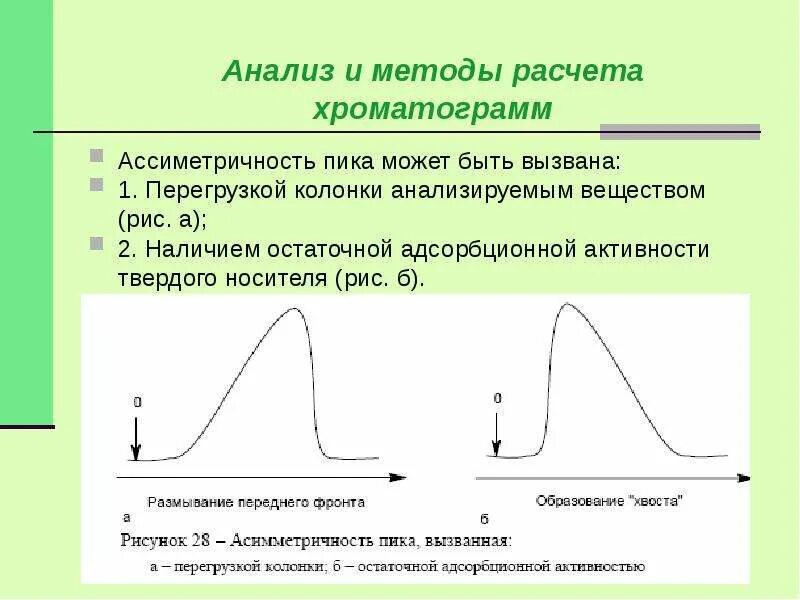 Анализ и методы расчета хроматограмм

Ассиметричность пика может быть вызвана:

1. Перегрузкой колонки анализируемым веществом (рис. а);

2. Наличием остаточной адсорбционной активности твердого носителя (рис. б).

0

Размывание переднего фронта

а

0

Образование "хвоста"

б

Рисунок 28 – Асимметричность пика, вызванная:

а – перегрузкой колонки; б – остаточной адсорбционной активностью